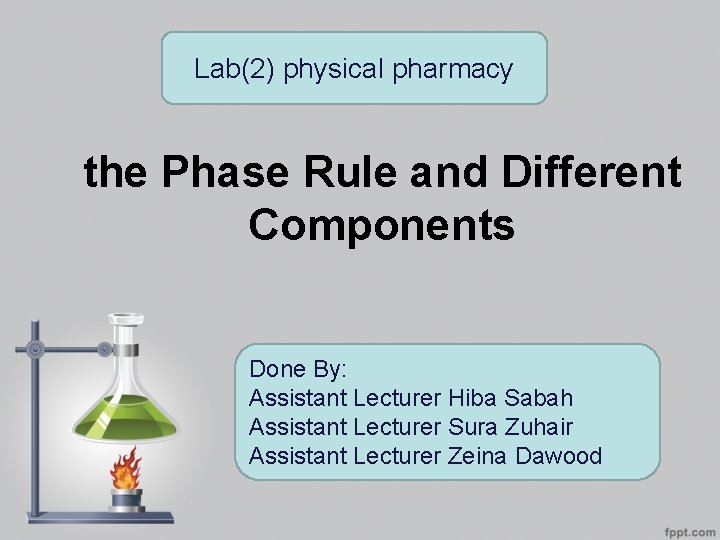 Lab(2) physical pharmacy

the Phase Rule and Different Components

Done By:
Assistant Lecturer Hiba Sabah
Assistant Lecturer Sura Zuhair
Assistant Lecturer Zeina Dawood

fppt.com